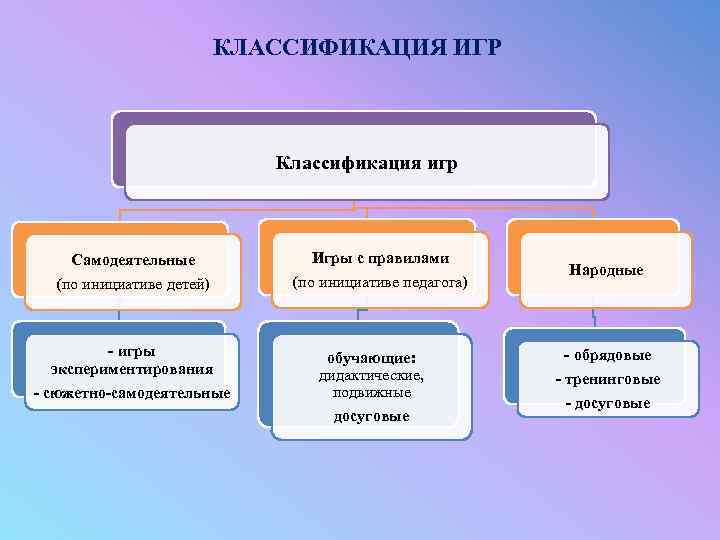 КЛАССИФИКАЦИЯ ИГР

Классификация игр

Самодеятельные
(по инициативе детей)

- игры экспериментирования
- сюжетно-самодеятельные

Игры с правилами
(по инициативе педагога)

обучающие:
дидактические, подвижные
досуговые

Народные

- обрядовые
- тренинговые
- досуговые